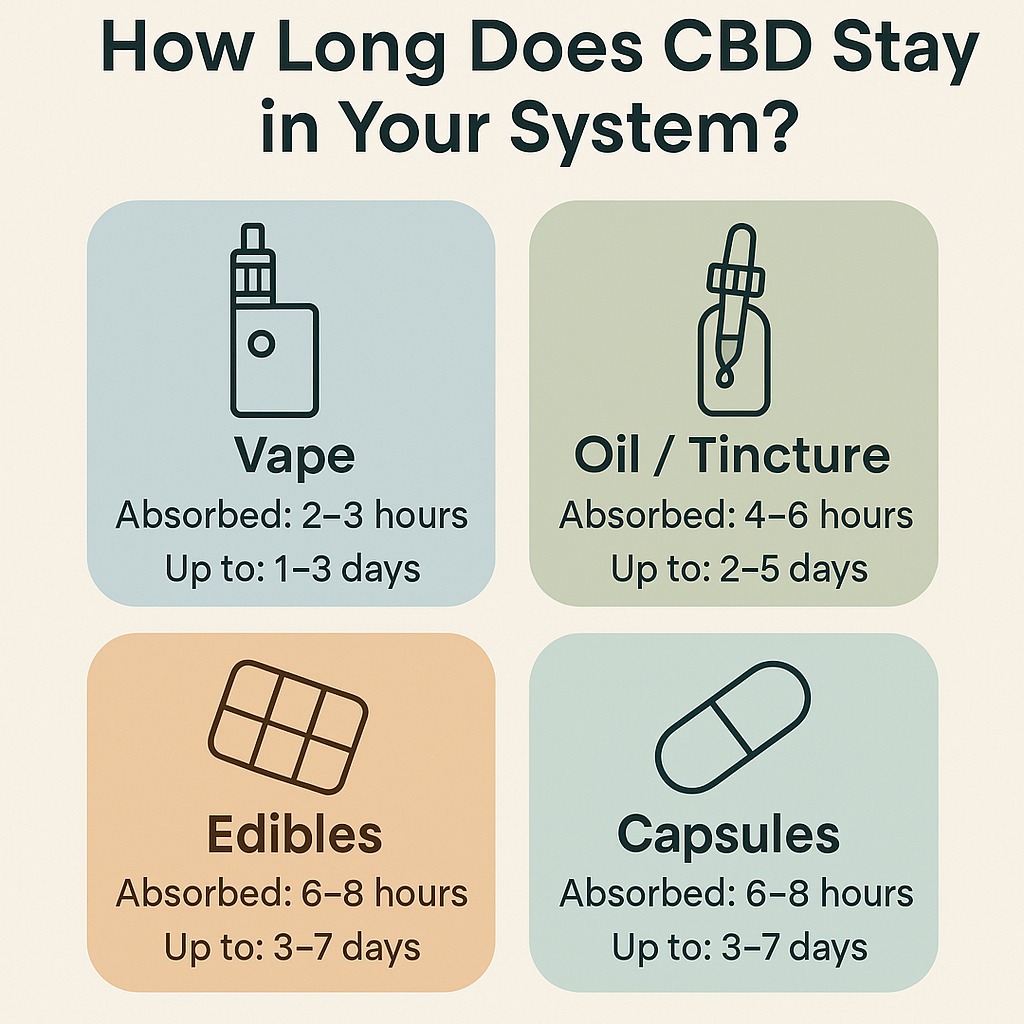 How Long Does CBD Stay in Your System?

Vape
Absorbed: 2–3 hours
Up to: 1–3 days

Oil / Tincture
Absorbed: 4–6 hours
Up to: 2–5 days

Edibles
Absorbed: 6–8 hours
Up to: 3–7 days

Capsules
Absorbed: 6–8 hours
Up to: 3–7 days